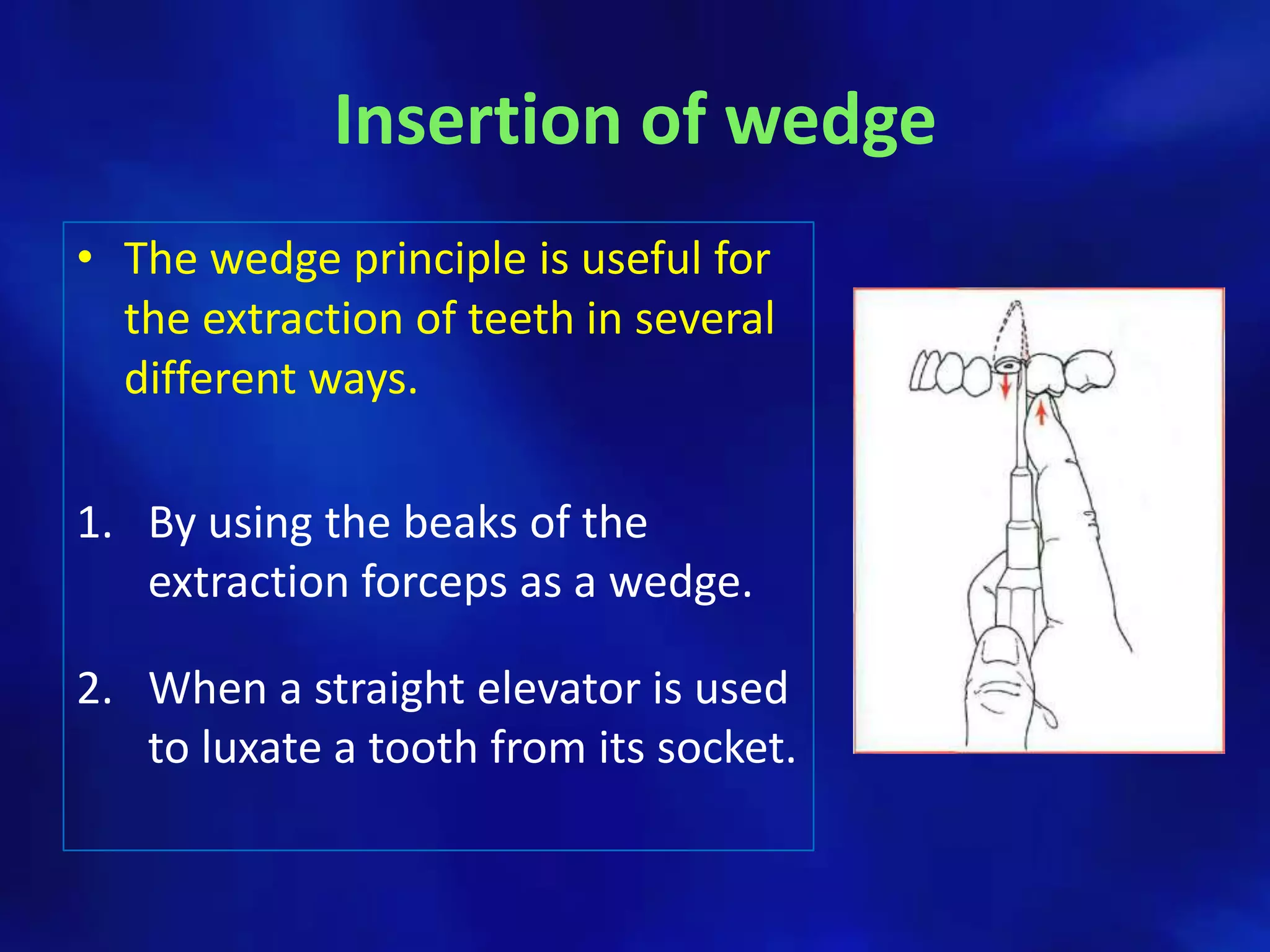 Insertion of wedge

• The wedge principle is useful for the extraction of teeth in several different ways.

1. By using the beaks of the extraction forceps as a wedge.

2. When a straight elevator is used to luxate a tooth from its socket.